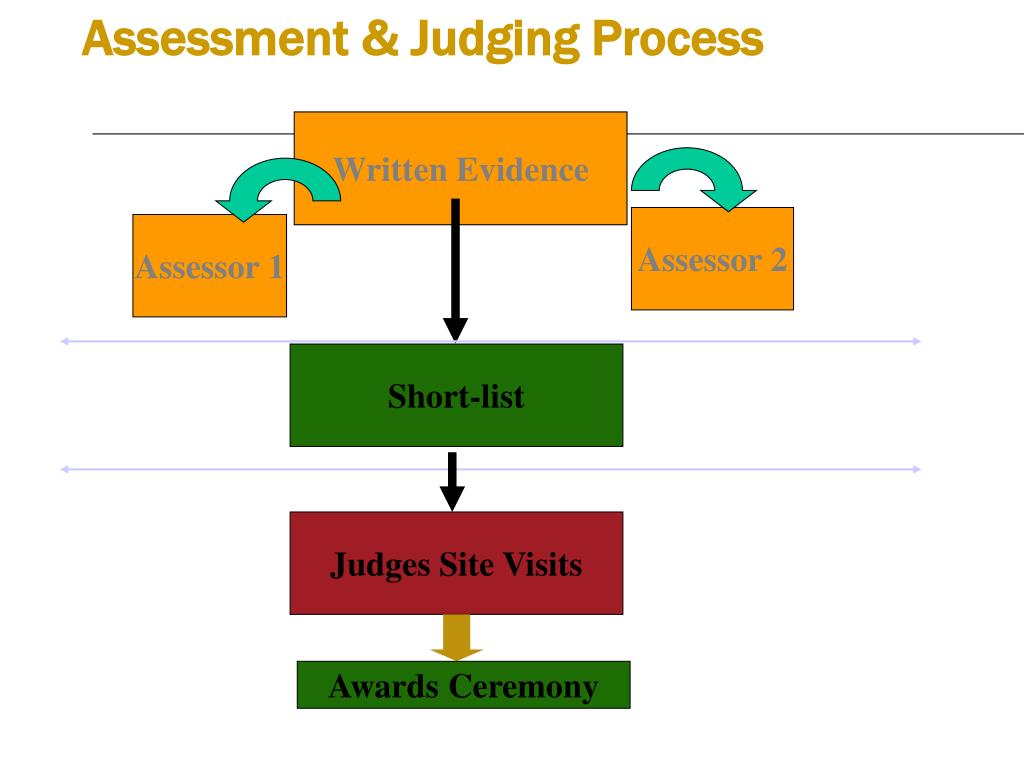 Assessment & Judging Process

Written Evidence

Assessor 1

Assessor 2

Short-list

Judges Site Visits

Awards Ceremony